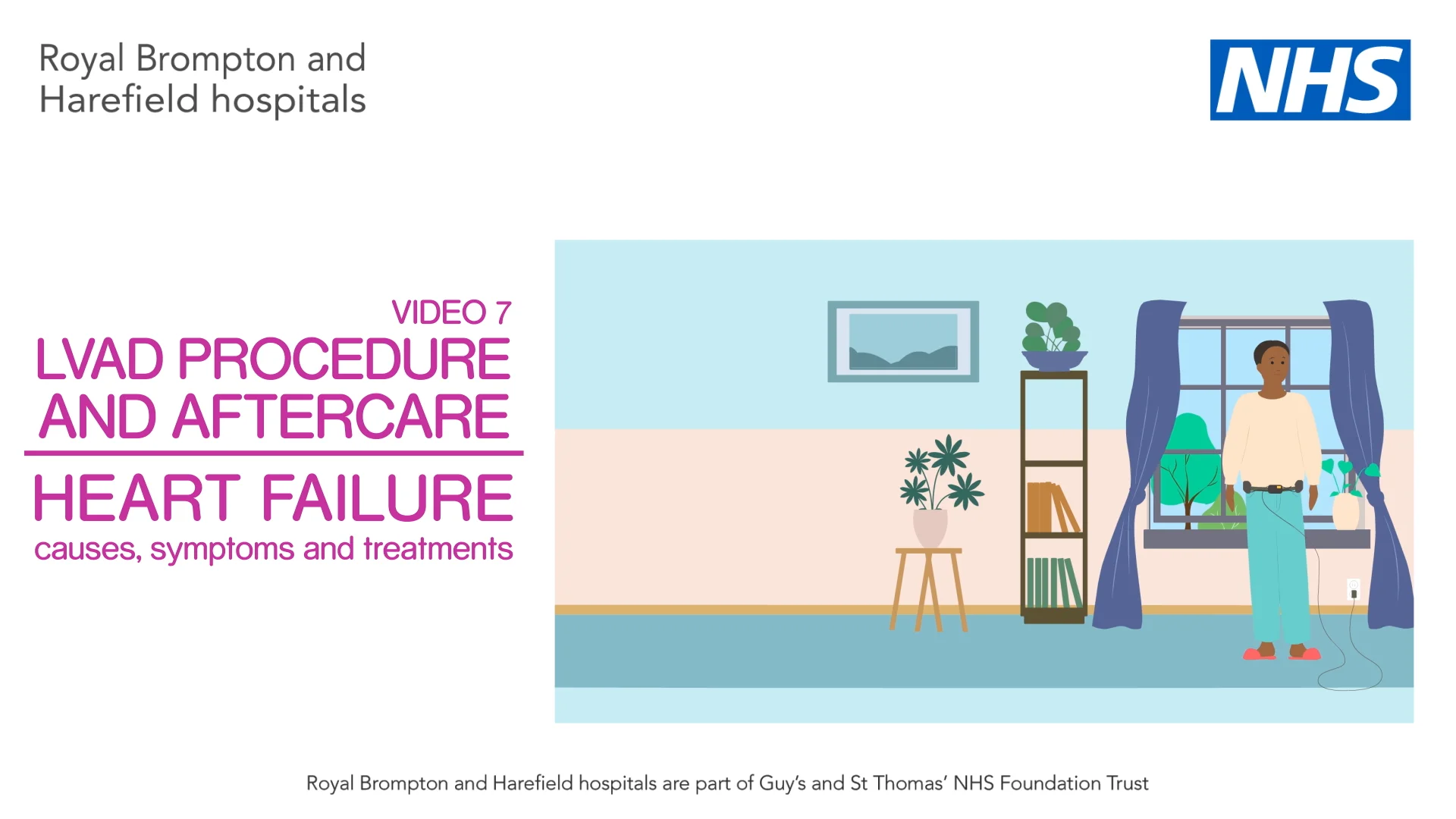 Royal Brompton and Harefield hospitals

NHS

VIDEO 7

LVAD PROCEDURE AND AFTERCARE

HEART FAILURE

causes, symptoms and treatments

Royal Brompton and Harefield hospitals are part of Guy's and St Thomas' NHS Foundation Trust